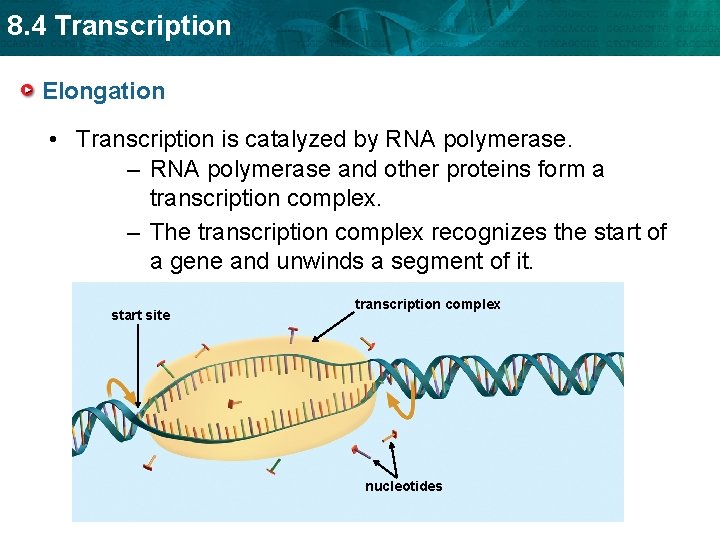 8.4 Transcription

Elongation

• Transcription is catalyzed by RNA polymerase.
– RNA polymerase and other proteins form a transcription complex.
– The transcription complex recognizes the start of a gene and unwinds a segment of it.

start site

transcription complex

nucleotides